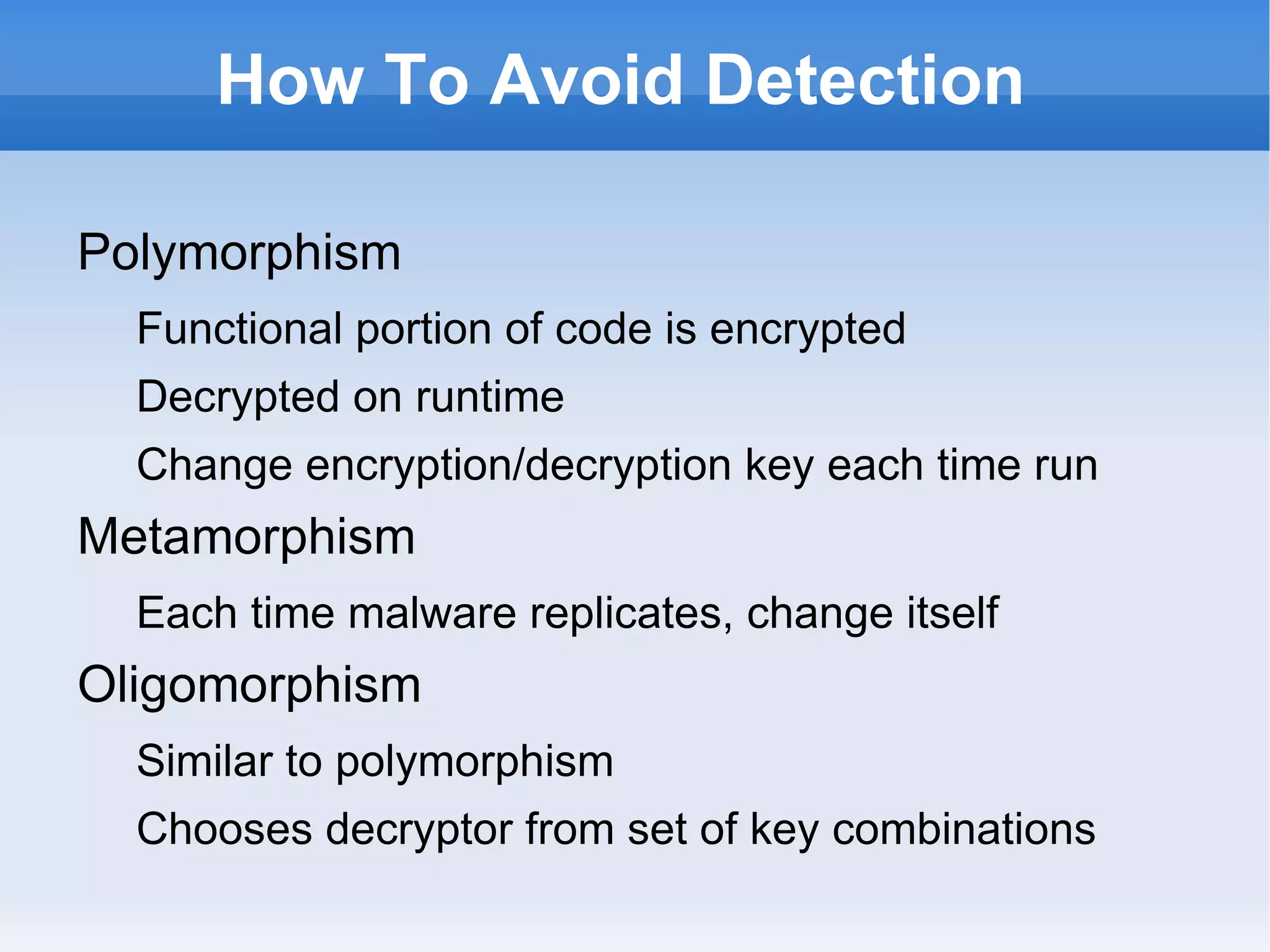 How To Avoid Detection

Polymorphism

Functional portion of code is encrypted

Decrypted on runtime

Change encryption/decryption key each time run

Metamorphism

Each time malware replicates, change itself

Oligomorphism

Similar to polymorphism

Chooses decryptor from set of key combinations